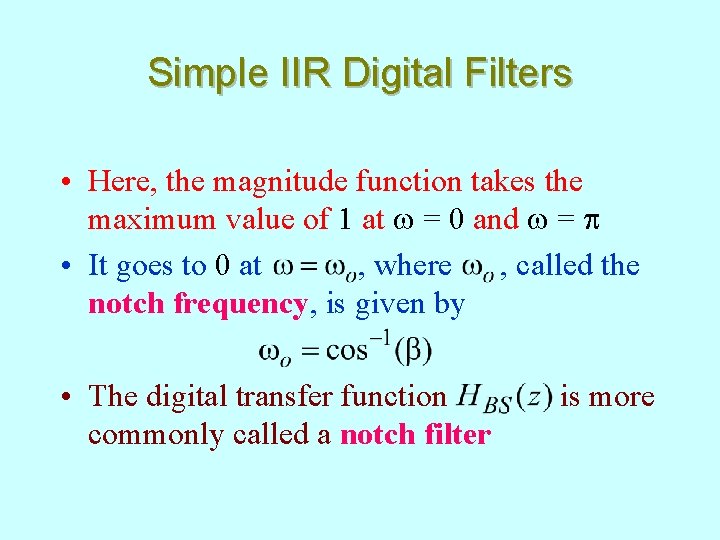 Simple IIR Digital Filters

• Here, the magnitude function takes the maximum value of 1 at $\omega = 0$ and $\omega = \pi$

• It goes to 0 at $\omega = \omega_o$, where $\omega_o$, called the **notch frequency**, is given by

$\omega_o = \cos^{-1}(\beta)$

• The digital transfer function $H_{BS}(z)$ is more commonly called a **notch filter**